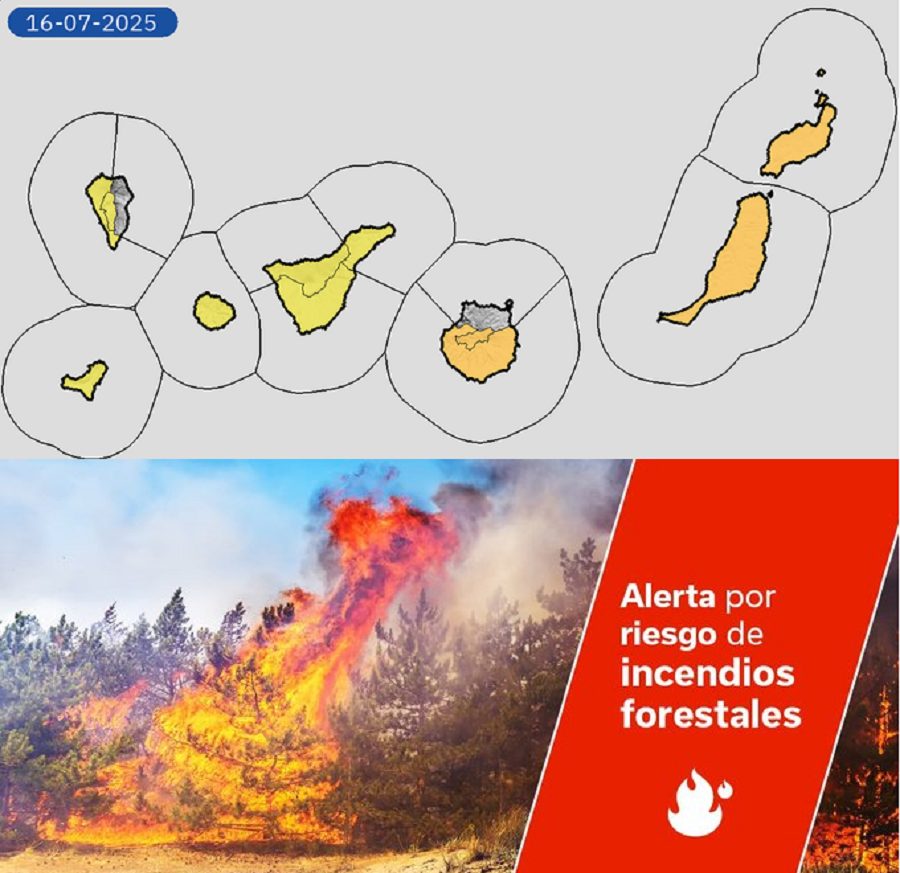 16-07-2025

Alerta por riesgo de incendios forestales